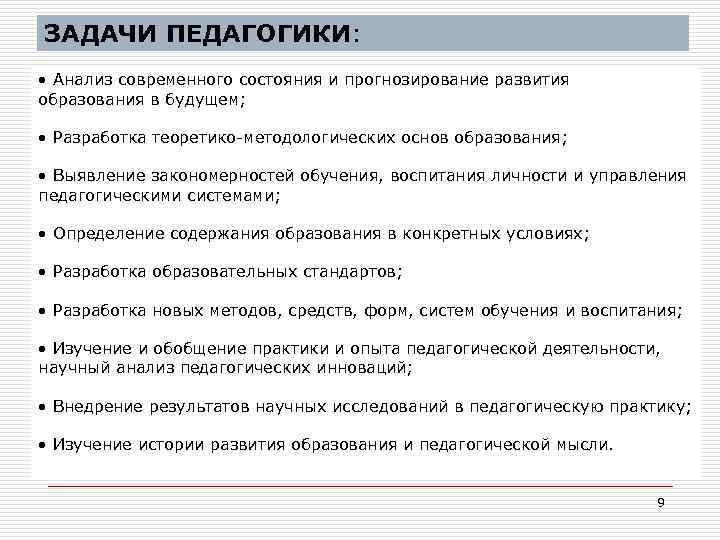 ЗАДАЧИ ПЕДАГОГИКИ:

• Анализ современного состояния и прогнозирование развития образования в будущем;

• Разработка теоретико-методологических основ образования;

• Выявление закономерностей обучения, воспитания личности и управления педагогическими системами;

• Определение содержания образования в конкретных условиях;

• Разработка образовательных стандартов;

• Разработка новых методов, средств, форм, систем обучения и воспитания;

• Изучение и обобщение практики и опыта педагогической деятельности, научный анализ педагогических инноваций;

• Внедрение результатов научных исследований в педагогическую практику;

• Изучение истории развития образования и педагогической мысли.

9